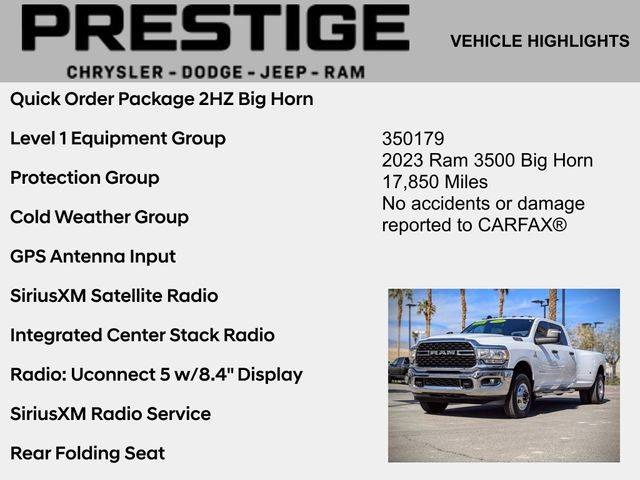 PRESTIGE
CHRYSLER - DODGE - JEEP - RAM

VEHICLE HIGHLIGHTS

Quick Order Package 2HZ Big Horn

Level 1 Equipment Group

Protection Group

Cold Weather Group

GPS Antenna Input

SiriusXM Satellite Radio

Integrated Center Stack Radio

Radio: Uconnect 5 w/8.4" Display

SiriusXM Radio Service

Rear Folding Seat

350179
2023 Ram 3500 Big Horn
17,850 Miles
No accidents or damage reported to CARFAX®

RAM